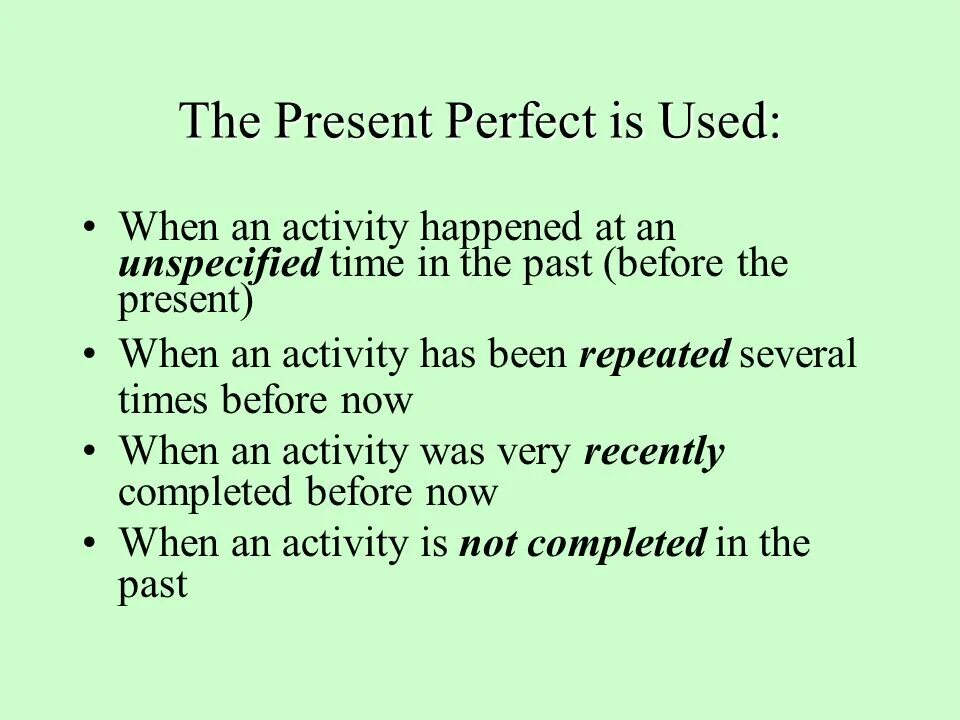 The Present Perfect is Used:

• When an activity happened at an unspecified time in the past (before the present)
• When an activity has been repeated several times before now
• When an activity was very recently completed before now
• When an activity is not completed in the past